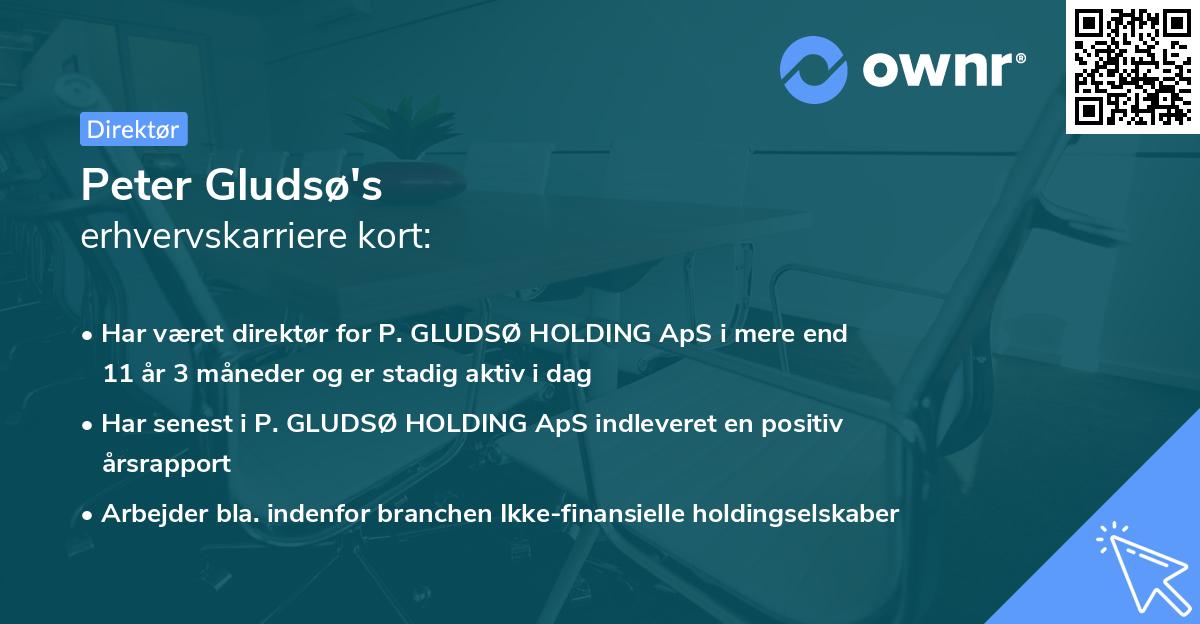 ownr®

Direktør

Peter Gludsø's
erhvervskarriere kort:

• Har været direktør for P. GLUDSØ HOLDING ApS i mere end 11 år 3 måneder og er stadig aktiv i dag

• Har senest i P. GLUDSØ HOLDING ApS indleveret en positiv årsrapport

• Arbejder bla. indenfor branchen Ikke-finansielle holdingselskaber